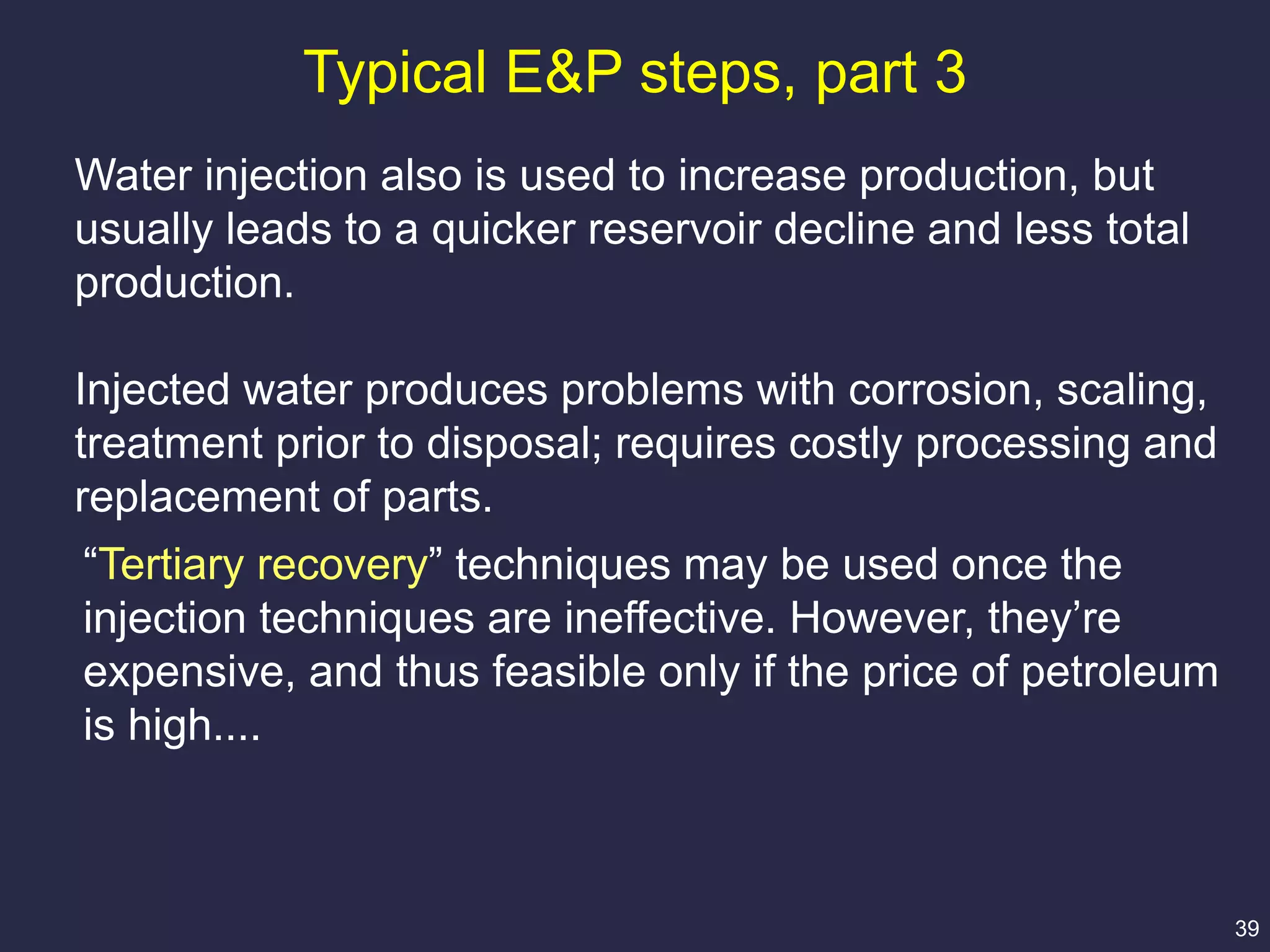 Typical E&P steps, part 3

Water injection also is used to increase production, but usually leads to a quicker reservoir decline and less total production.

Injected water produces problems with corrosion, scaling, treatment prior to disposal; requires costly processing and replacement of parts.

“Tertiary recovery” techniques may be used once the injection techniques are ineffective. However, they’re expensive, and thus feasible only if the price of petroleum is high....

39